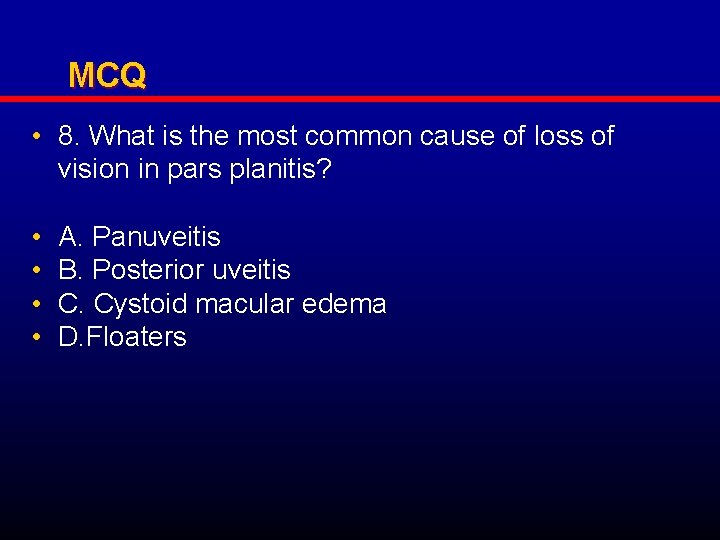 MCQ

• 8. What is the most common cause of loss of vision in pars planitis?

• A. Panuveitis
• B. Posterior uveitis
• C. Cystoid macular edema
• D.Floaters